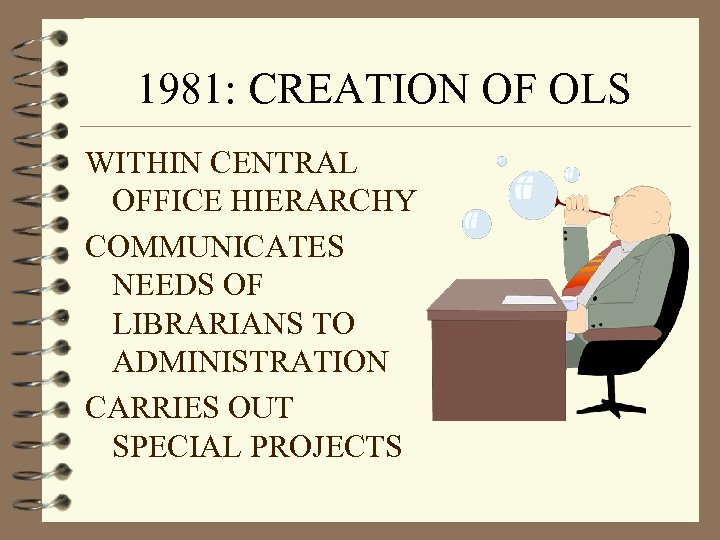 1981: CREATION OF OLS

WITHIN CENTRAL OFFICE HIERARCHY

COMMUNICATES NEEDS OF LIBRARIANS TO ADMINISTRATION

CARRIES OUT SPECIAL PROJECTS